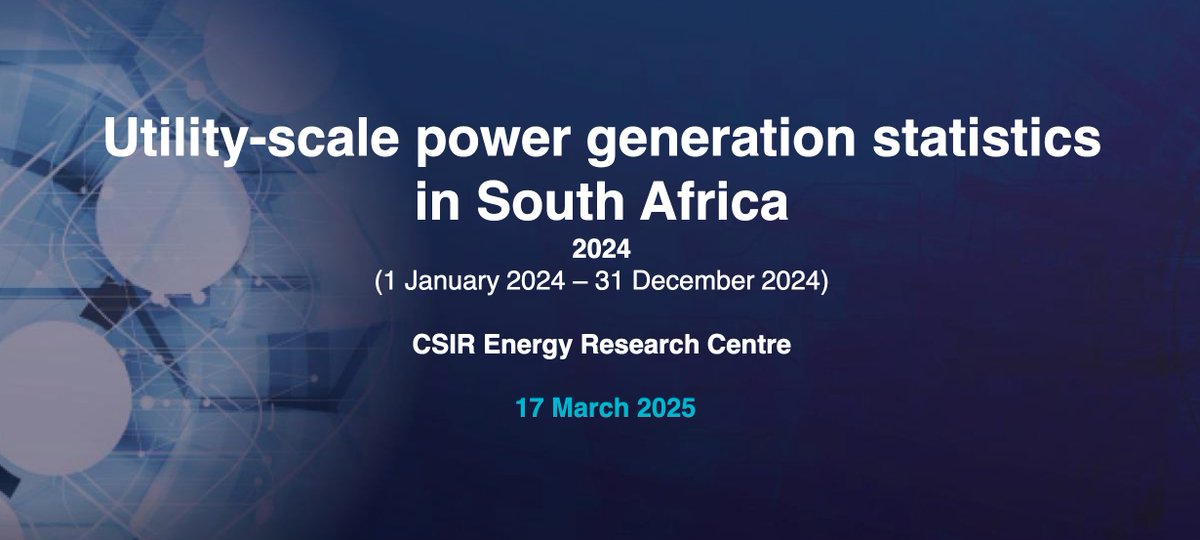 Utility-scale power generation statistics in South Africa

2024

(1 January 2024 – 31 December 2024)

CSIR Energy Research Centre

17 March 2025